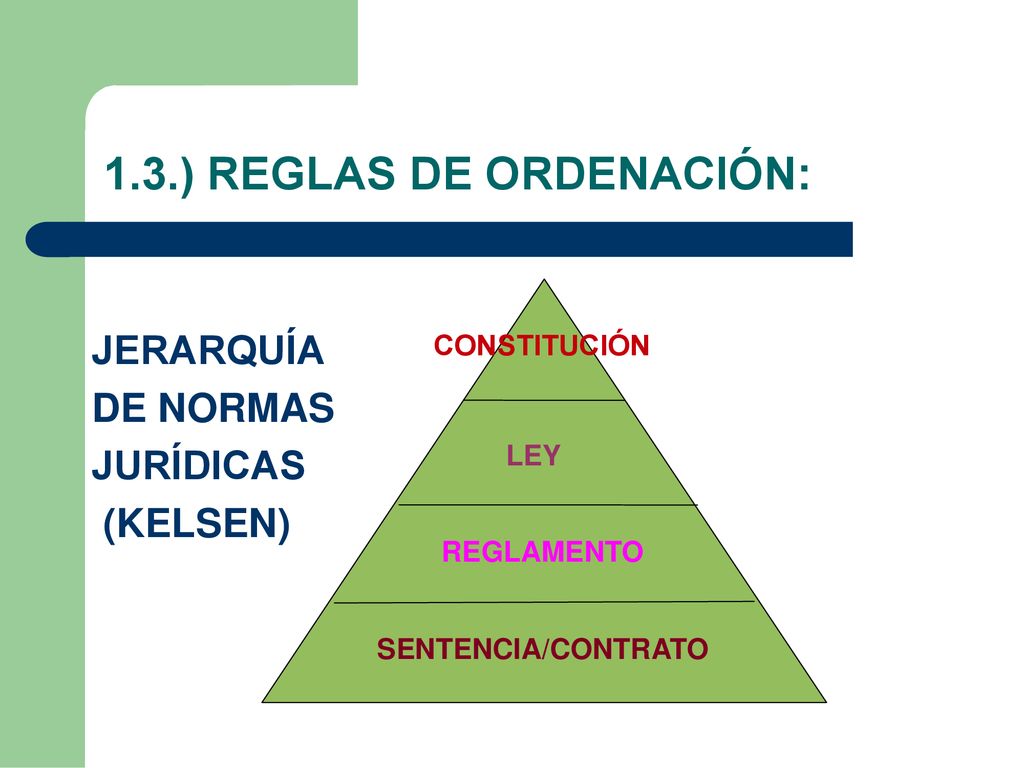 1.3.) REGLAS DE ORDENACIÓN:

JERARQUÍA DE NORMAS JURÍDICAS (KELSEN)

CONSTITUCIÓN

LEY

REGLAMENTO

SENTENCIA/CONTRATO